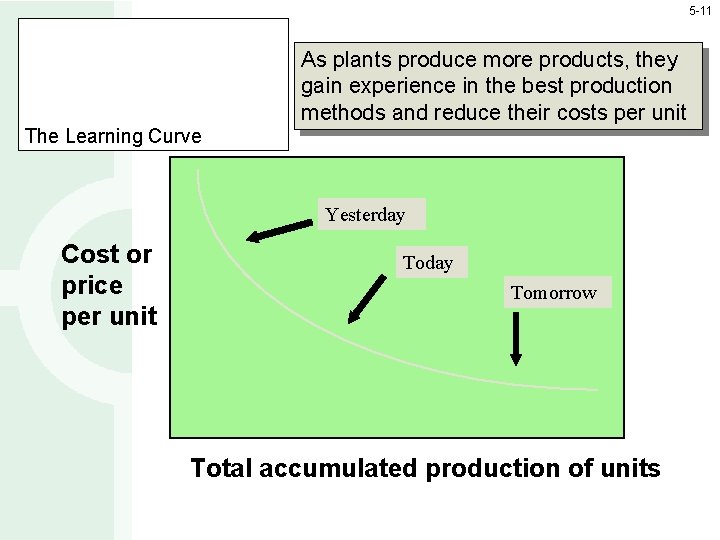 5-11

The Learning Curve

As plants produce more products, they gain experience in the best production methods and reduce their costs per unit

Cost or price per unit

Yesterday

Today

Tomorrow

Total accumulated production of units